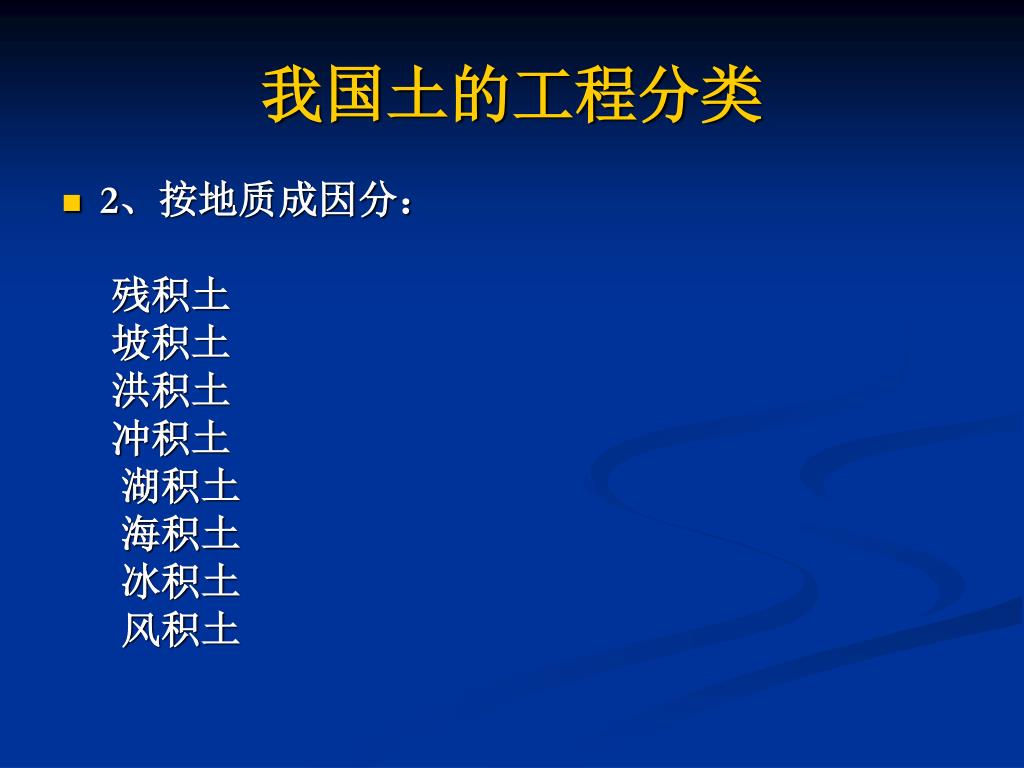 我国土的工程分类

2、按地质成因分：

残积土
坡积土
洪积土
冲积土
湖积土
海积土
冰积土
风积土